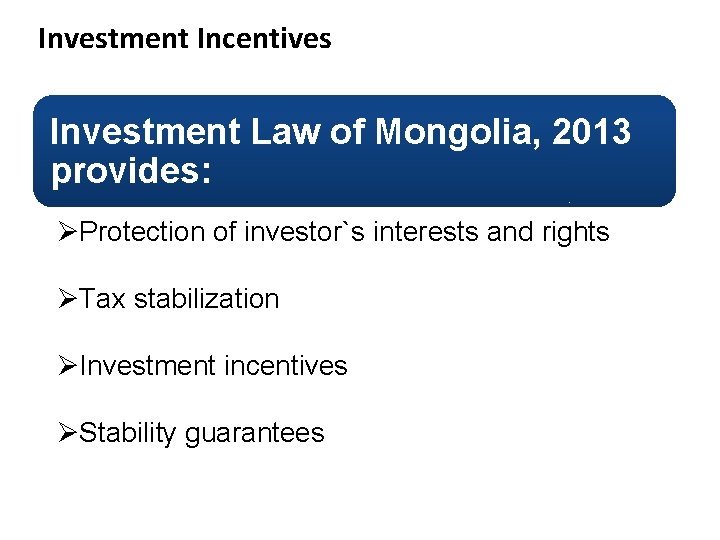 Investment Incentives

Investment Law of Mongolia, 2013 provides:

➢Protection of investor`s interests and rights

➢Tax stabilization

➢Investment incentives

➢Stability guarantees